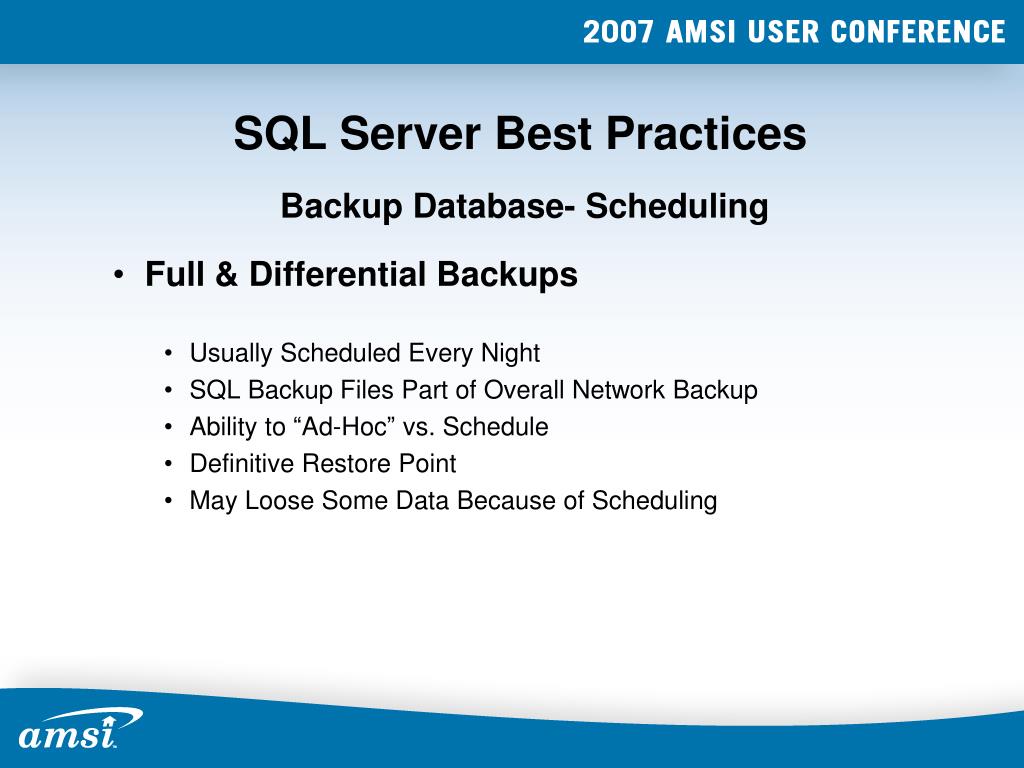 2007 AMSI USER CONFERENCE

SQL Server Best Practices

Backup Database- Scheduling

• Full & Differential Backups

• Usually Scheduled Every Night
• SQL Backup Files Part of Overall Network Backup
• Ability to “Ad-Hoc” vs. Schedule
• Definitive Restore Point
• May Loose Some Data Because of Scheduling

amsi